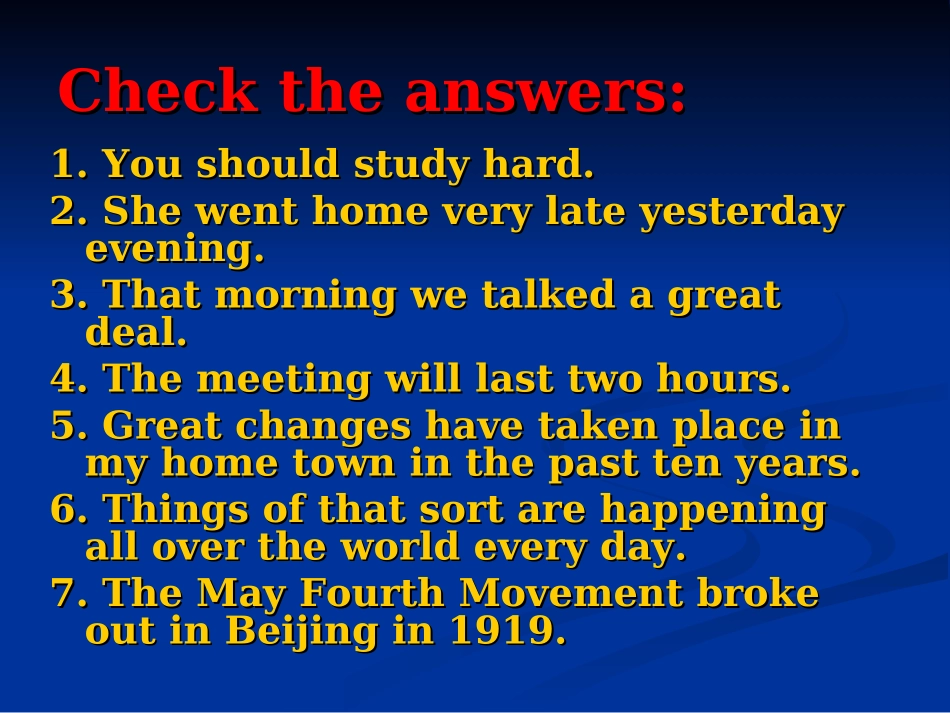 Check the answers:

1. You should study hard.

2. She went home very late yesterday evening.

3. That morning we talked a great deal.

4. The meeting will last two hours.

5. Great changes have taken place in my home town in the past ten years.

6. Things of that sort are happening all over the world every day.

7. The May Fourth Movement broke out in Beijing in 1919.